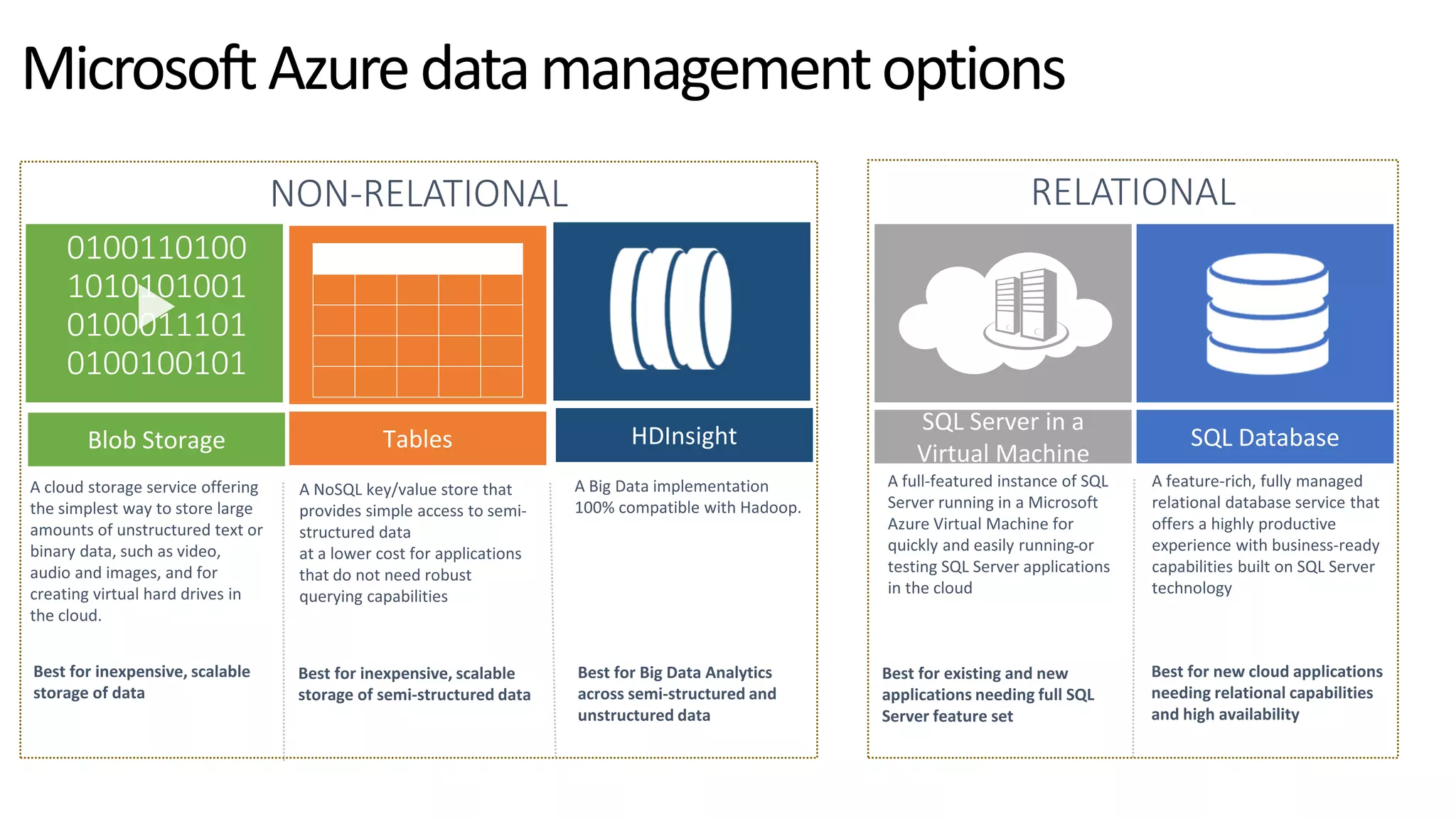 Microsoft Azure data management options

NON-RELATIONAL

0100110100
1010101001
0100011101
0100100101

Blob Storage

A cloud storage service offering the simplest way to store large amounts of unstructured text or binary data, such as video, audio and images, and for creating virtual hard drives in the cloud.

Best for inexpensive, scalable storage of data

Tables

A NoSQL key/value store that provides simple access to semi-structured data at a lower cost for applications that do not need robust querying capabilities

Best for inexpensive, scalable storage of semi-structured data

HDInsight

A Big Data implementation 100% compatible with Hadoop.

Best for Big Data Analytics across semi-structured and unstructured data

RELATIONAL

SQL Server in a Virtual Machine

A full-featured instance of SQL Server running in a Microsoft Azure Virtual Machine for quickly and easily running-or testing SQL Server applications in the cloud

Best for existing and new applications needing full SQL Server feature set

SQL Database

A feature-rich, fully managed relational database service that offers a highly productive experience with business-ready capabilities built on SQL Server technology

Best for new cloud applications needing relational capabilities and high availability